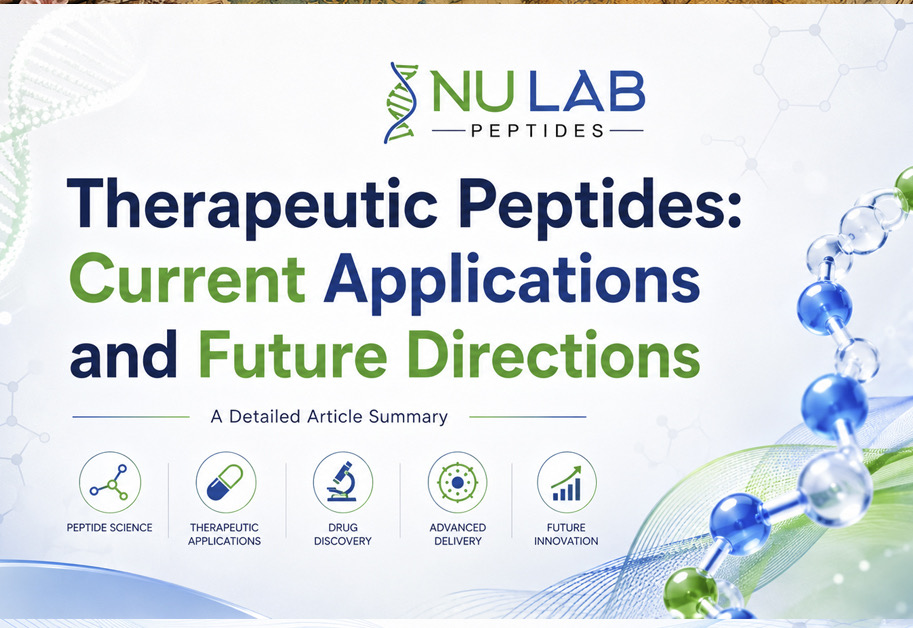 NU LAB
PEPTIDES

Therapeutic Peptides: Current Applications and Future Directions

A Detailed Article Summary

PEPTIDE SCIENCE

THERAPEUTIC APPLICATIONS

DRUG DISCOVERY

ADVANCED DELIVERY

FUTURE INNOVATION